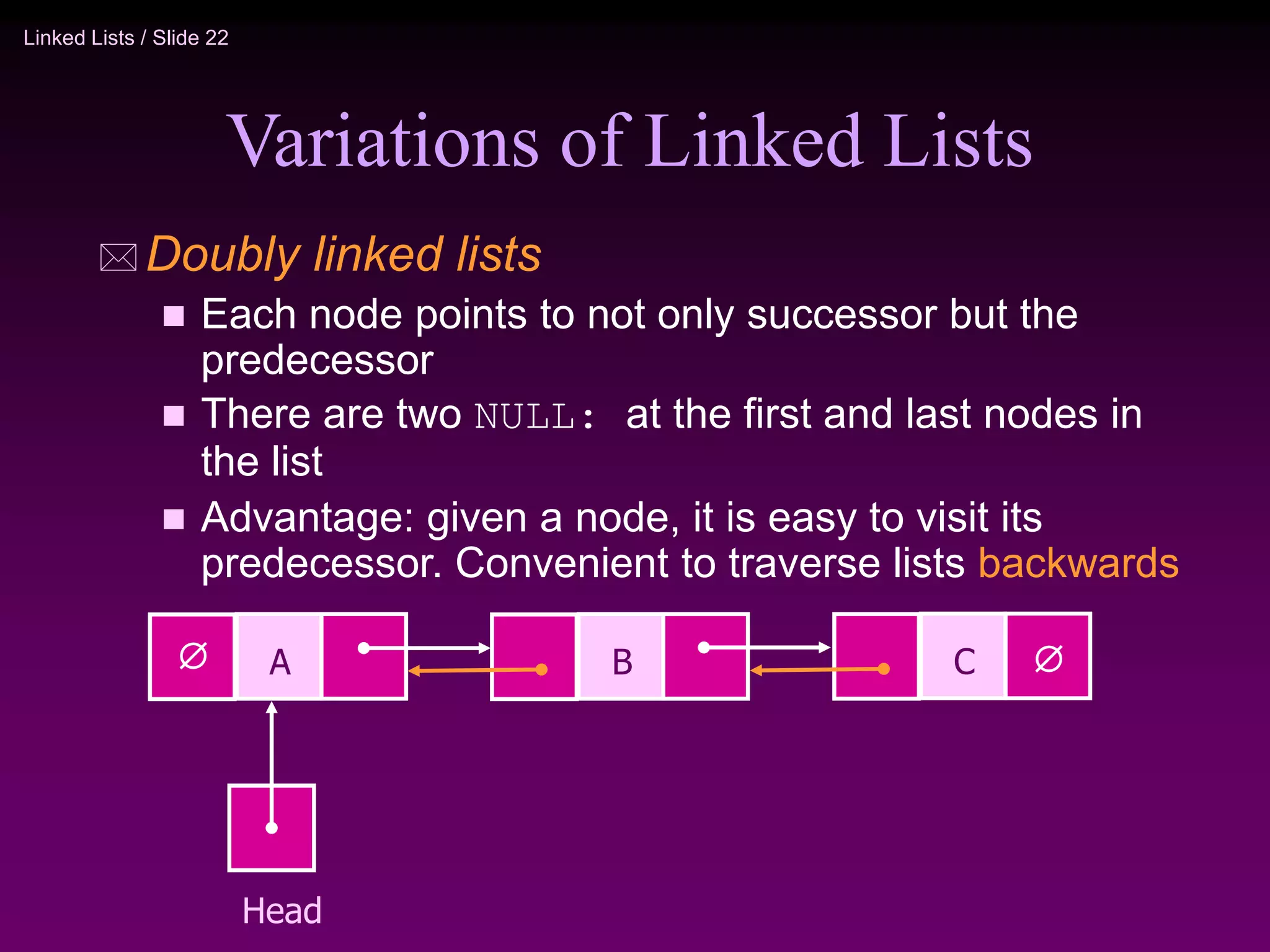 Linked Lists / Slide 22

Variations of Linked Lists

Doubly linked lists

Each node points to not only successor but the predecessor

There are two NULL: at the first and last nodes in the list

Advantage: given a node, it is easy to visit its predecessor. Convenient to traverse lists backwards

∅ A B C ∅

Head